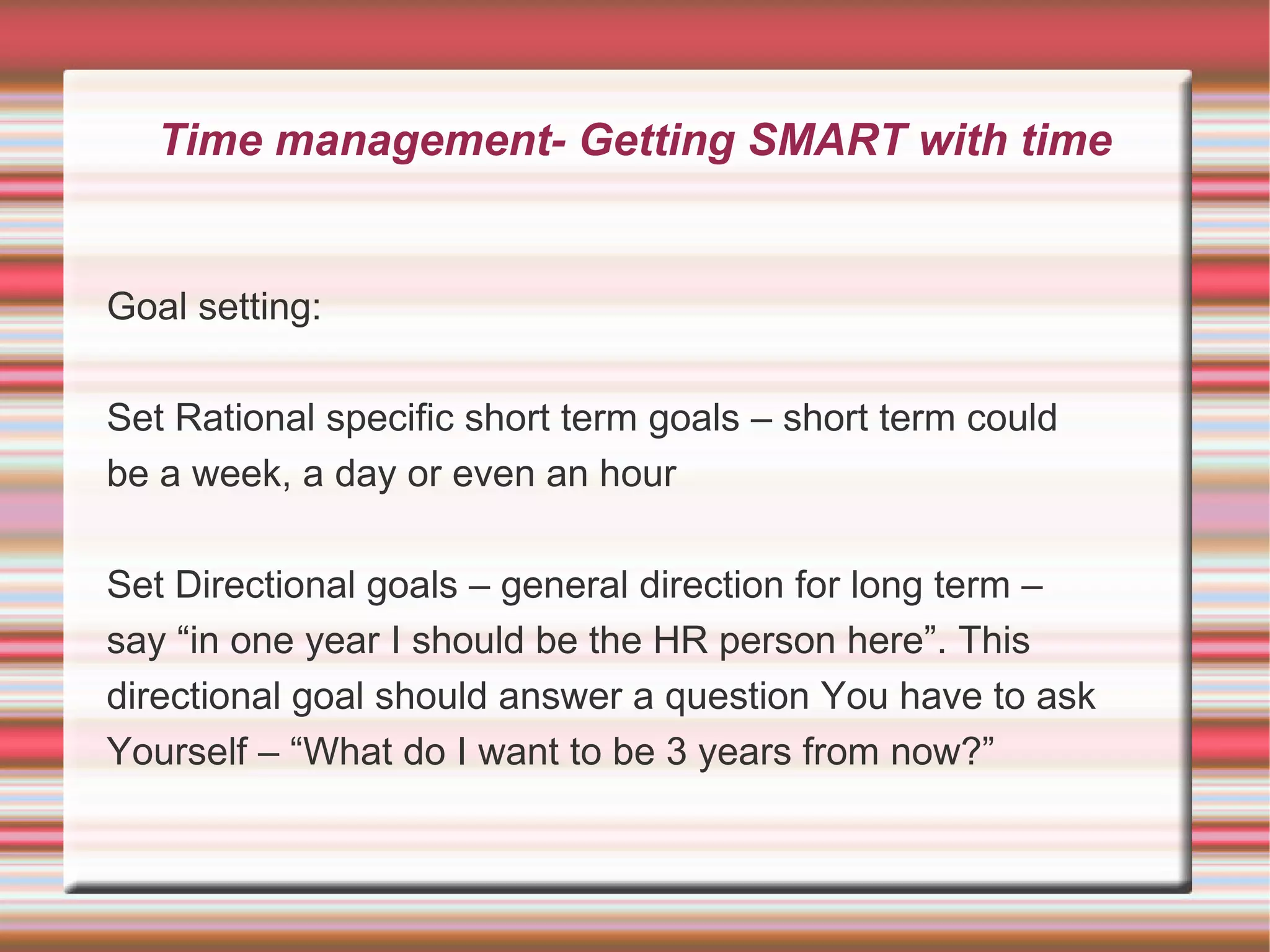 Time management- Getting SMART with time

Goal setting:

Set Rational specific short term goals – short term could be a week, a day or even an hour

Set Directional goals – general direction for long term – say “in one year I should be the HR person here”. This directional goal should answer a question You have to ask Yourself – “What do I want to be 3 years from now?”